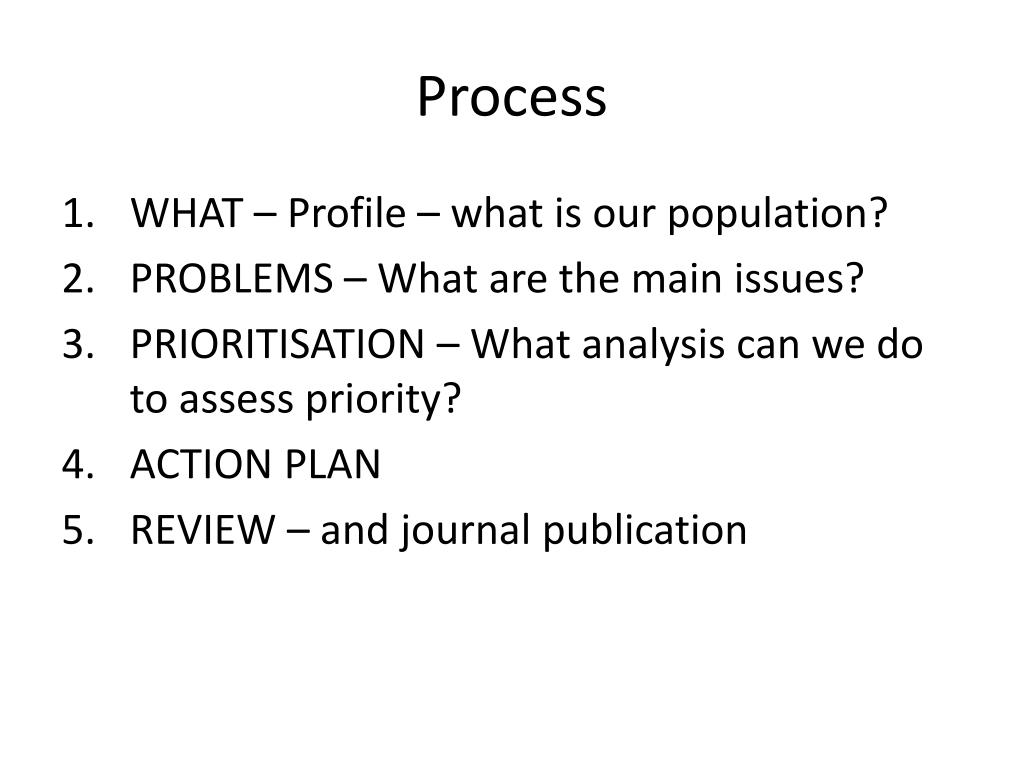 Process

1. WHAT – Profile – what is our population?
2. PROBLEMS – What are the main issues?
3. PRIORITISATION – What analysis can we do to assess priority?
4. ACTION PLAN
5. REVIEW – and journal publication